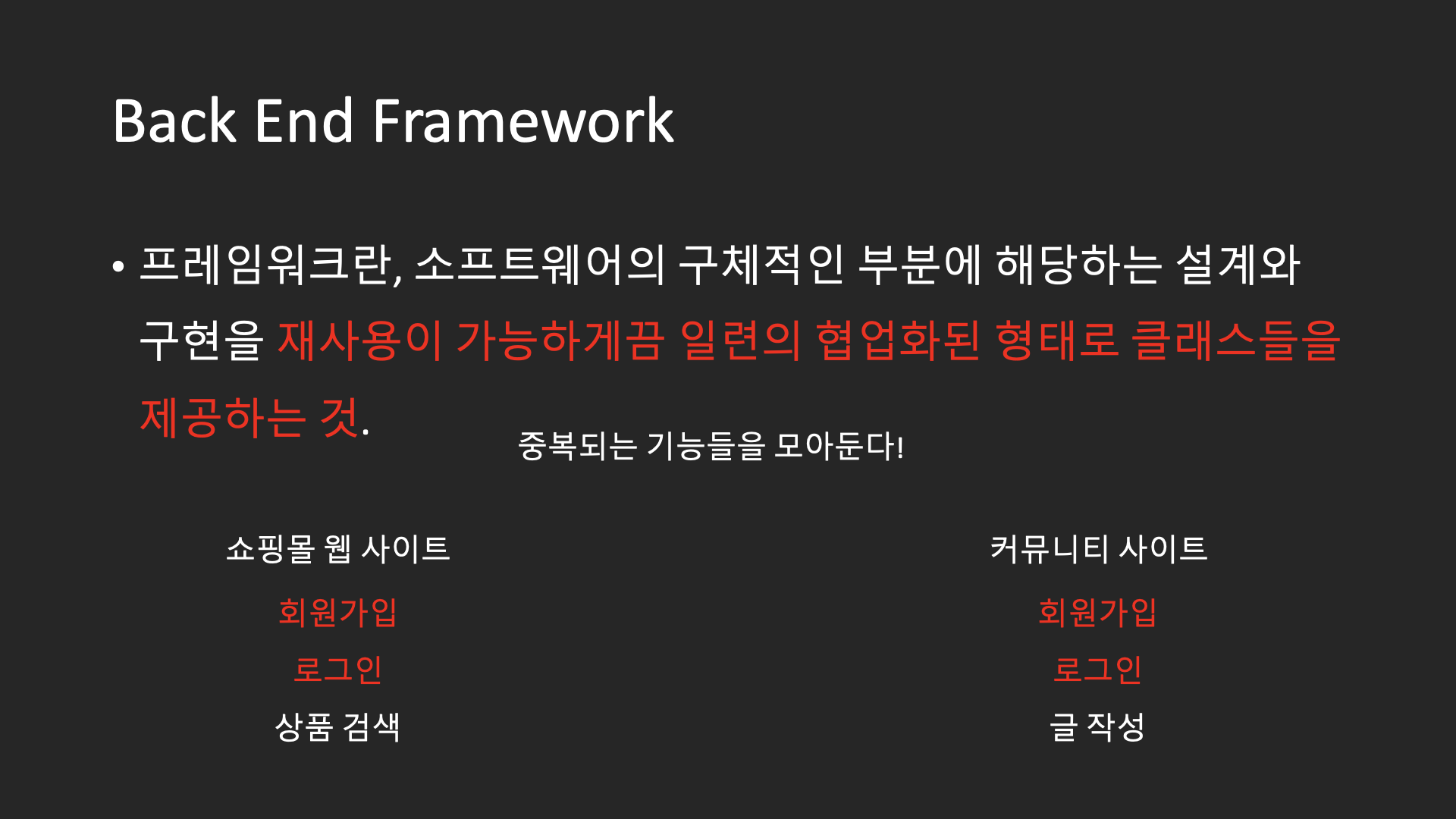 Back End Framework

• 프레임워크란, 소프트웨어의 구체적인 부분에 해당하는 설계와 구현을 재사용이 가능하게끔 일련의 협업화된 형태로 클래스들을 제공하는 것.

중복되는 기능들을 모아둔다!

쇼핑몰 웹 사이트

회원가입

로그인

상품 검색

커뮤니티 사이트

회원가입

로그인

글 작성